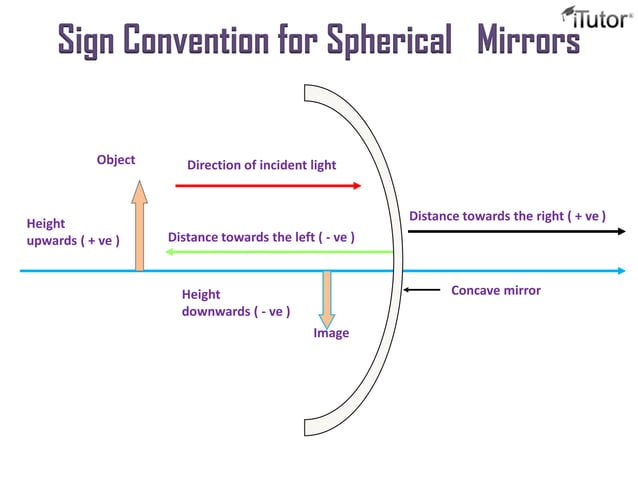 iTutor®

Sign Convention for Spherical Mirrors

Object

Direction of incident light

Height upwards ( + ve )

Distance towards the left ( - ve )

Distance towards the right ( + ve )

Height downwards ( - ve )

Concave mirror

Image